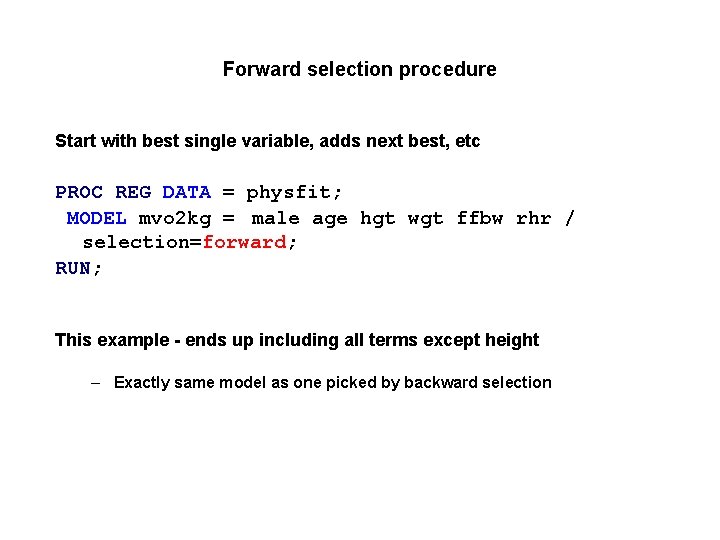 Forward selection procedure

Start with best single variable, adds next best, etc

PROC REG DATA = physfit;
 MODEL mvo2kg = male age hgt wgt ffbw rhr /
  selection=forward;
RUN;

This example - ends up including all terms except height

– Exactly same model as one picked by backward selection